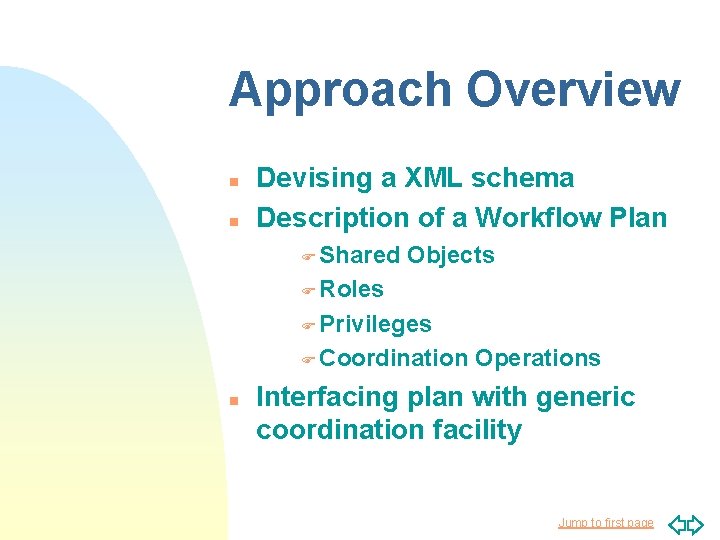 Approach Overview

- Devising a XML schema
- Description of a Workflow Plan
  - Shared Objects
  - Roles
  - Privileges
  - Coordination Operations
- Interfacing plan with generic coordination facility

Jump to first page